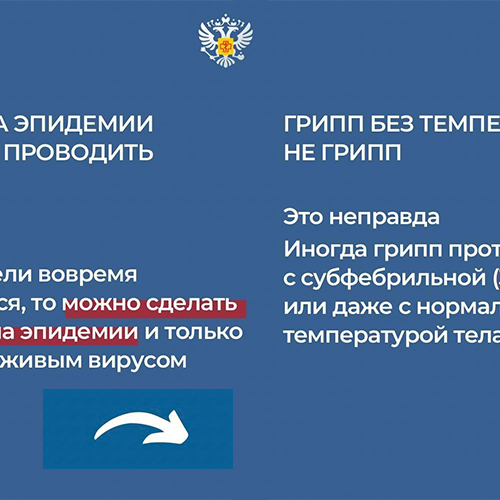 А ЭПИДЕМИИ ПРОВОДИТЬ

ели вовремя ся, то можно сделать на эпидемии и только живым вирусом

ГРИПП БЕЗ ТЕМПЕ НЕ ГРИПП

Это неправда

Иногда грипп прот с субфебрильной ( или даже с нормал температурой тела